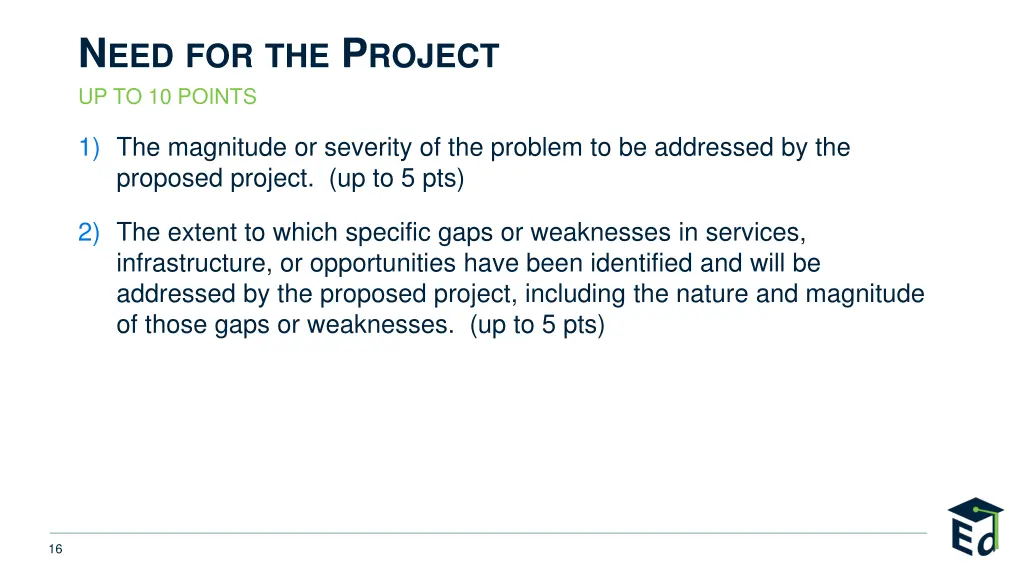 NEED FOR THE PROJECT
UP TO 10 POINTS

1) The magnitude or severity of the problem to be addressed by the proposed project. (up to 5 pts)

2) The extent to which specific gaps or weaknesses in services, infrastructure, or opportunities have been identified and will be addressed by the proposed project, including the nature and magnitude of those gaps or weaknesses. (up to 5 pts)

16

Ed